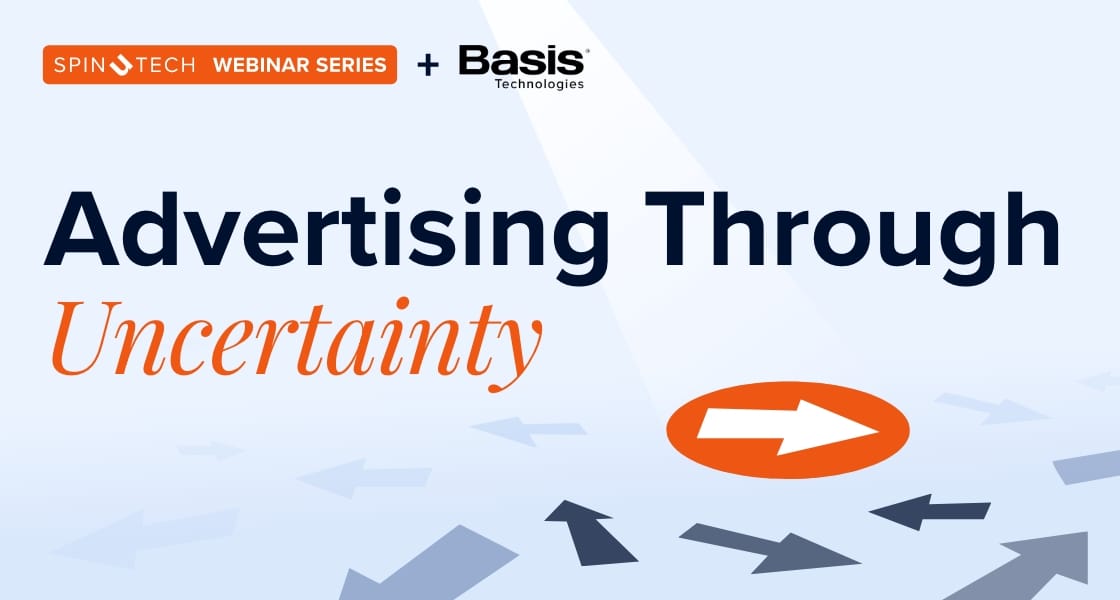 SPINUTECH WEBINAR SERIES + Basis Technologies

Advertising Through Uncertainty